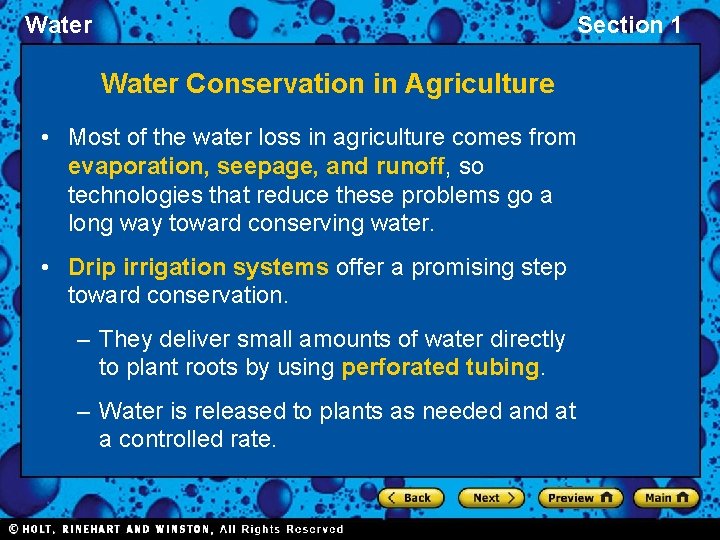 Water

Section 1

Water Conservation in Agriculture

• Most of the water loss in agriculture comes from evaporation, seepage, and runoff, so technologies that reduce these problems go a long way toward conserving water.

• Drip irrigation systems offer a promising step toward conservation.

– They deliver small amounts of water directly to plant roots by using perforated tubing.

– Water is released to plants as needed and at a controlled rate.

Back Next Preview Main

© HOLT, RINEHART AND WINSTON, All Rights Reserved